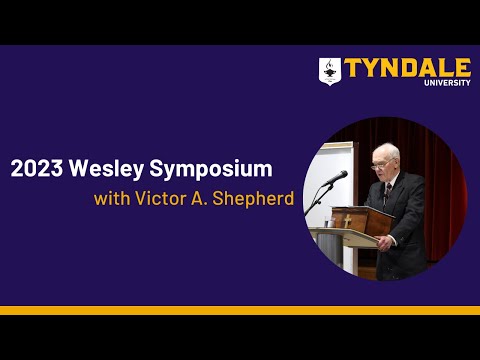 TYNDALE
UNIVERSITY

2023 Wesley Symposium
with Victor A. Shepherd